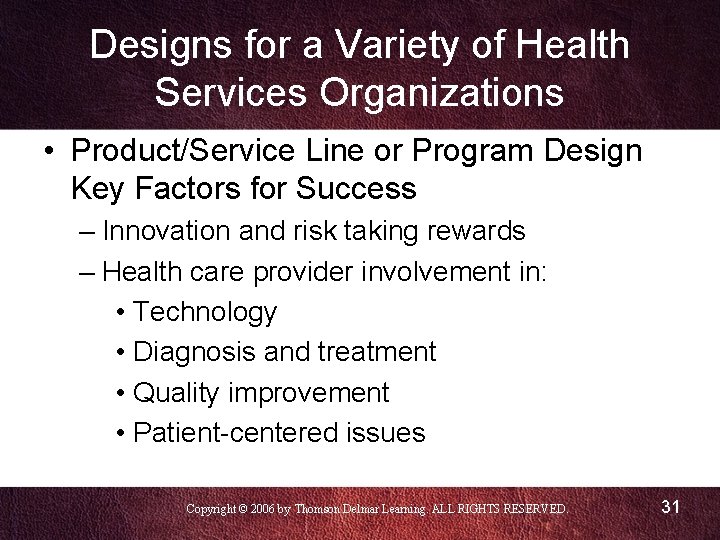 Designs for a Variety of Health Services Organizations

• Product/Service Line or Program Design Key Factors for Success

– Innovation and risk taking rewards

– Health care provider involvement in:

• Technology

• Diagnosis and treatment

• Quality improvement

• Patient-centered issues

Copyright © 2006 by Thomson Delmar Learning. ALL RIGHTS RESERVED.

31